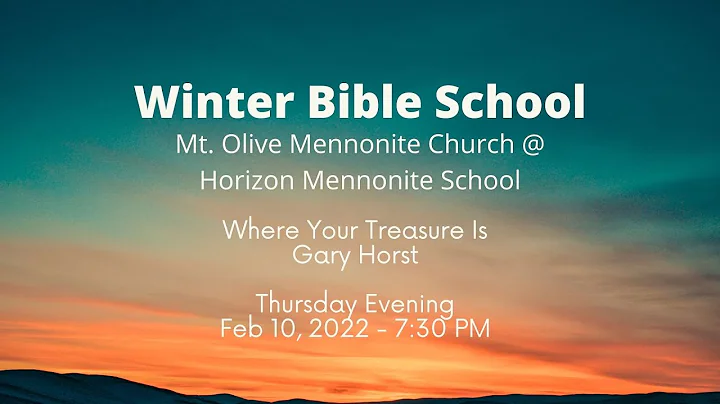 Winter Bible School
Mt. Olive Mennonite Church @
Horizon Mennonite School

Where Your Treasure Is
Gary Horst

Thursday Evening
Feb 10, 2022 - 7:30 PM